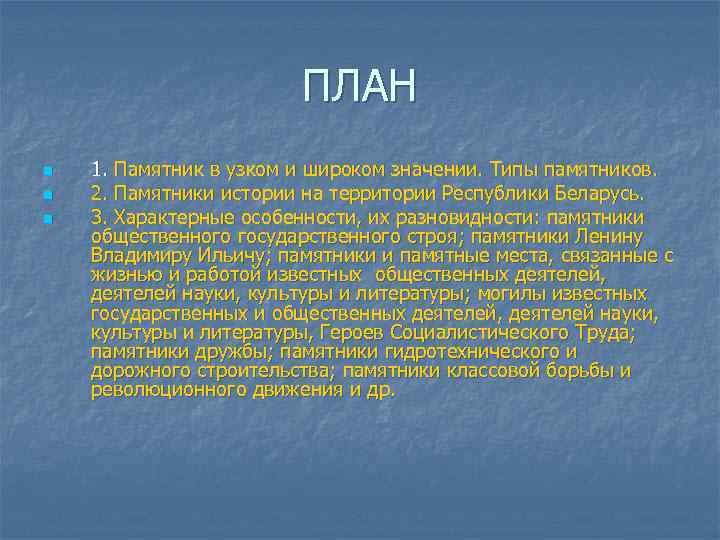 ПЛАН

1. Памятник в узком и широком значении. Типы памятников.

2. Памятники истории на территории Республики Беларусь.

3. Характерные особенности, их разновидности: памятники общественного государственного строя; памятники Ленину Владимиру Ильичу; памятники и памятные места, связанные с жизнью и работой известных  общественных деятелей, деятелей науки, культуры и литературы; могилы известных государственных и общественных деятелей, деятелей науки, культуры и литературы, Героев Социалистического Труда; памятники дружбы; памятники гидротехнического и дорожного строительства; памятники классовой борьбы и революционного движения и др.